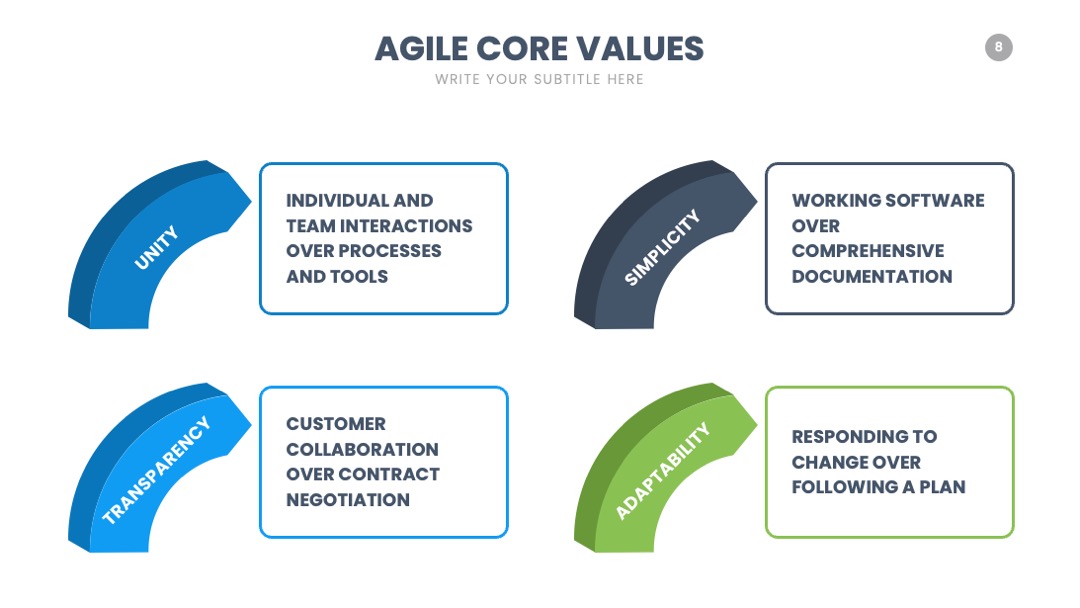 AGILE CORE VALUES

WRITE YOUR SUBTITLE HERE

8

UNITY

INDIVIDUAL AND TEAM INTERACTIONS OVER PROCESSES AND TOOLS

SIMPLICITY

WORKING SOFTWARE OVER COMPREHENSIVE DOCUMENTATION

TRANSPARENCY

CUSTOMER COLLABORATION OVER CONTRACT NEGOTIATION

ADAPTABILITY

RESPONDING TO CHANGE OVER FOLLOWING A PLAN